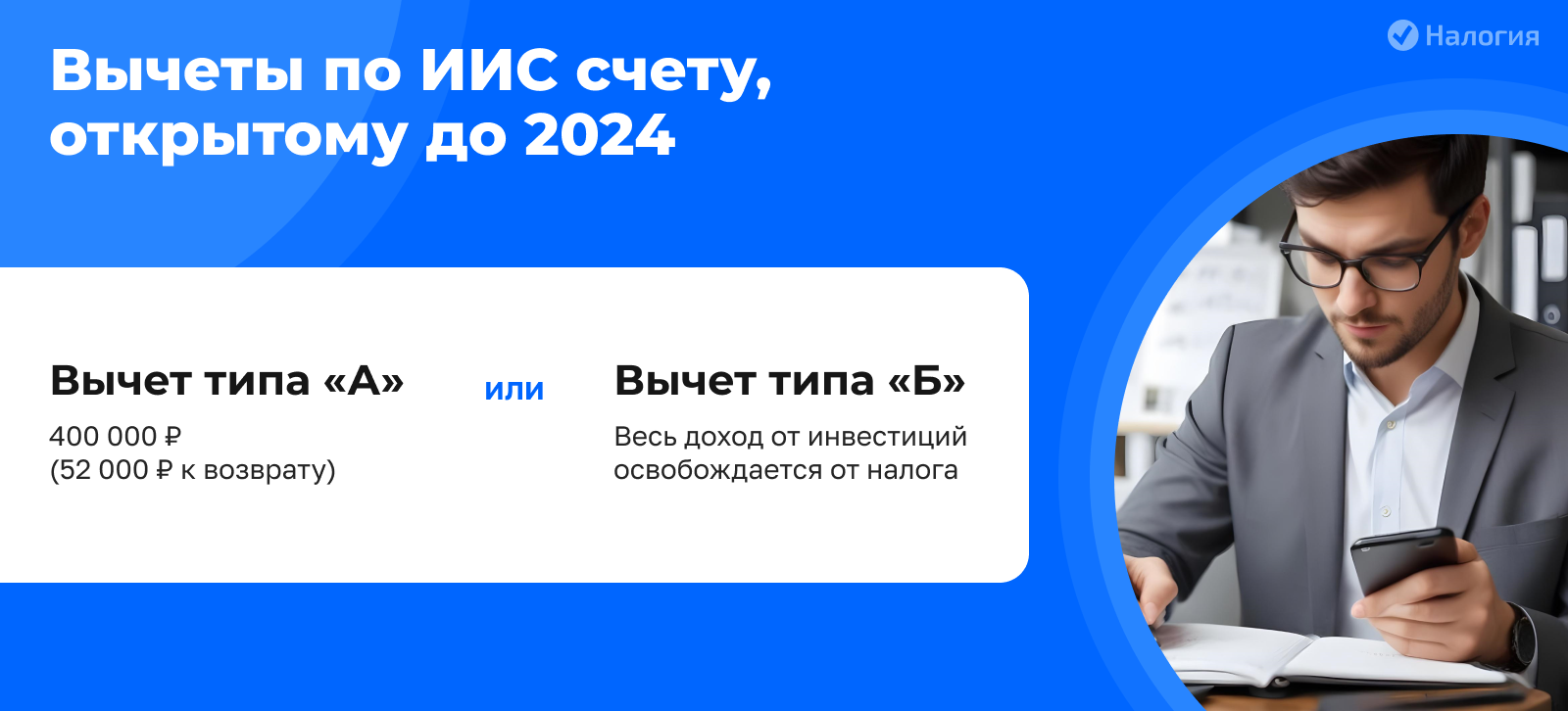 Налогия

Вычеты по ИИС счету, открытому до 2024

Вычет типа «А»

400 000 ₽
(52 000 ₽ к возврату)

или

Вычет типа «Б»

Весь доход от инвестиций освобождается от налога